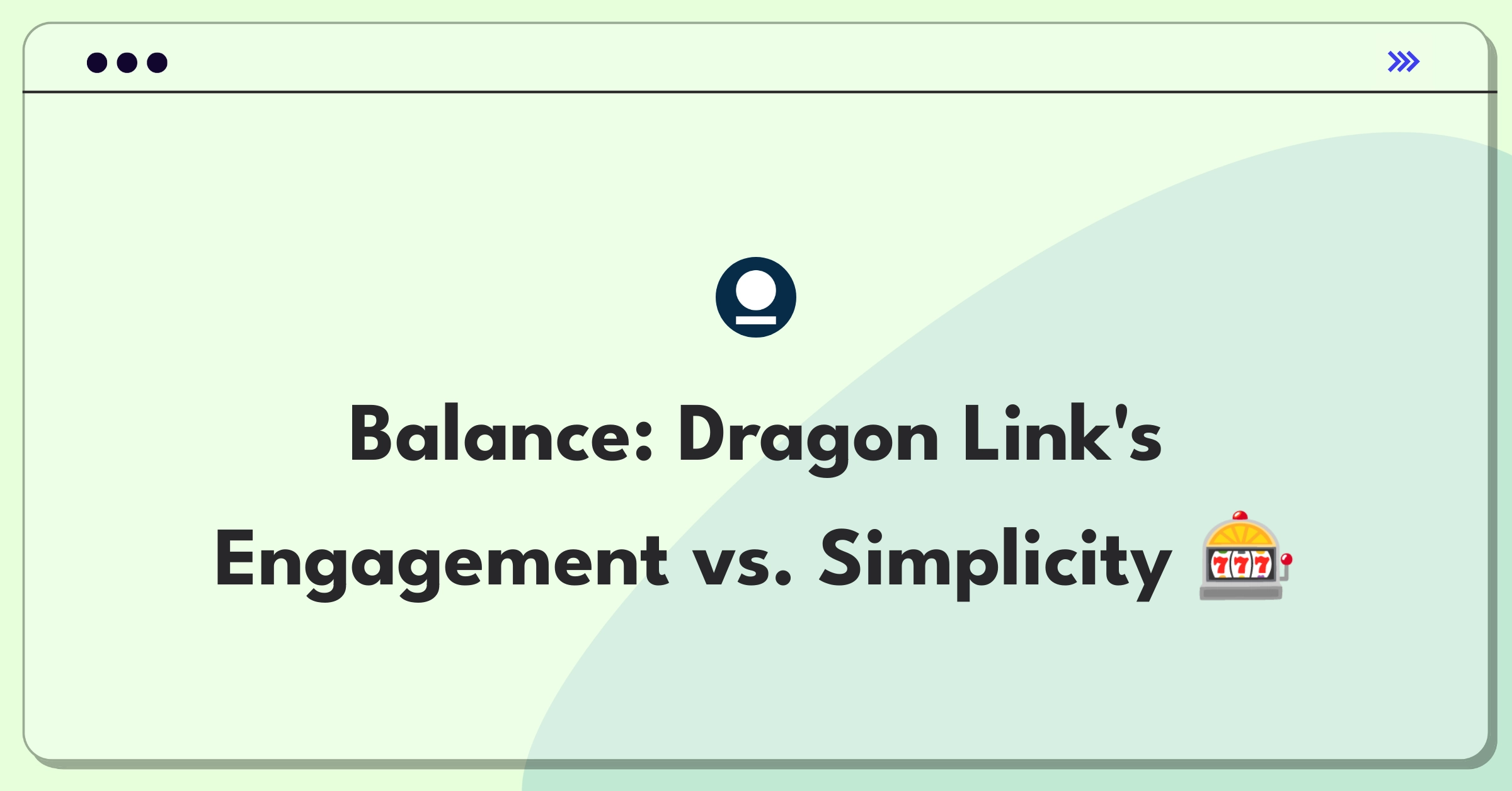 Balance: Dragon Link's Engagement vs. Simplicity 🎰